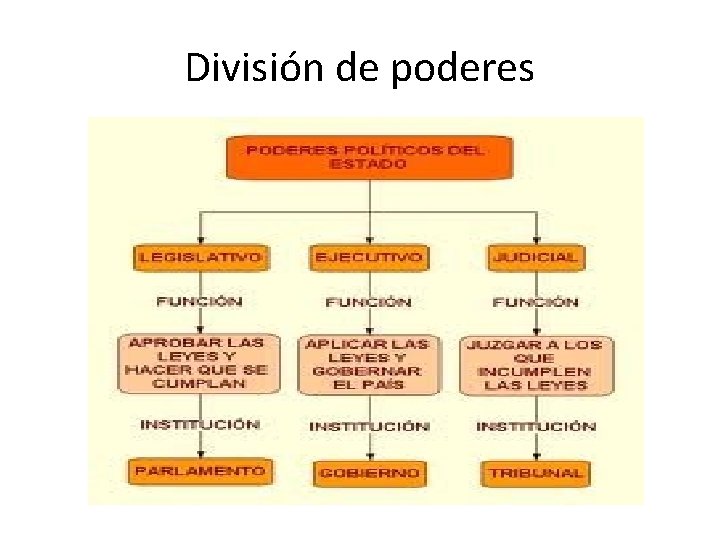 División de poderes

PODERES POLÍTICOS DEL ESTADO

LEGISLATIVO

FUNCIÓN

APROBAR LAS LEYES Y HACER QUE SE CUMPLAN

INSTITUCIÓN

PARLAMENTO

EJECUTIVO

FUNCIÓN

APLICAR LAS LEYES Y GOBERNAR EL PAÍS

INSTITUCIÓN

GOBIERNO

JUDICIAL

FUNCIÓN

JUZGAR A LOS QUE INCUMPLEN LAS LEYES

INSTITUCIÓN

TRIBUNAL